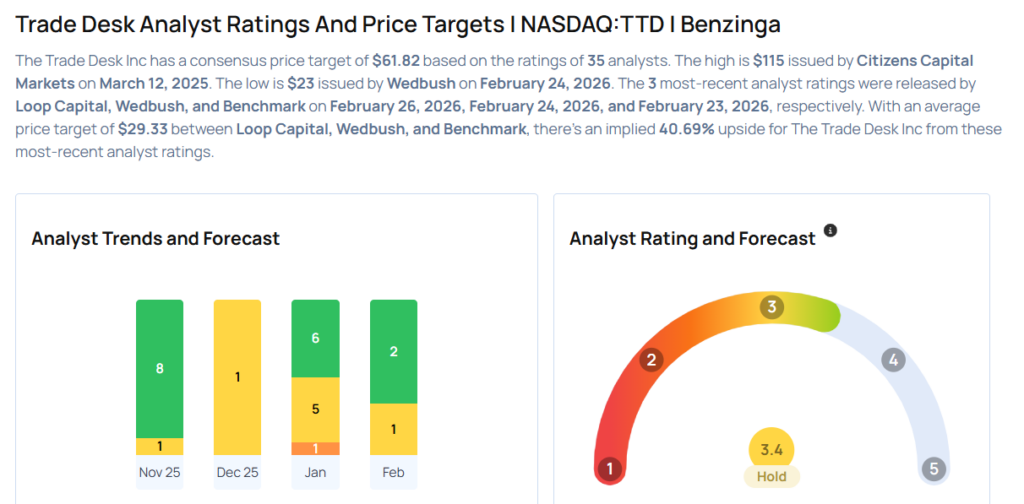 Trade Desk Analyst Ratings And Price Targets | NASDAQ:TTD | Benzinga

The Trade Desk Inc has a consensus price target of $61.82 based on the ratings of 35 analysts. The high is $115 issued by Citizens Capital Markets on March 12, 2025. The low is $23 issued by Wedbush on February 24, 2026. The 3 most-recent analyst ratings were released by Loop Capital, Wedbush, and Benchmark on February 26, 2026, February 24, 2026, and February 23, 2026, respectively. With an average price target of $29.33 between Loop Capital, Wedbush, and Benchmark, there's an implied 40.69% upside for The Trade Desk Inc from these most-recent analyst ratings.

Analyst Trends and Forecast

8
1
Nov 25

1
Dec 25

6
5
1
Jan

2
1
Feb

Analyst Rating and Forecast

1
2
3
4
5

3.4
Hold